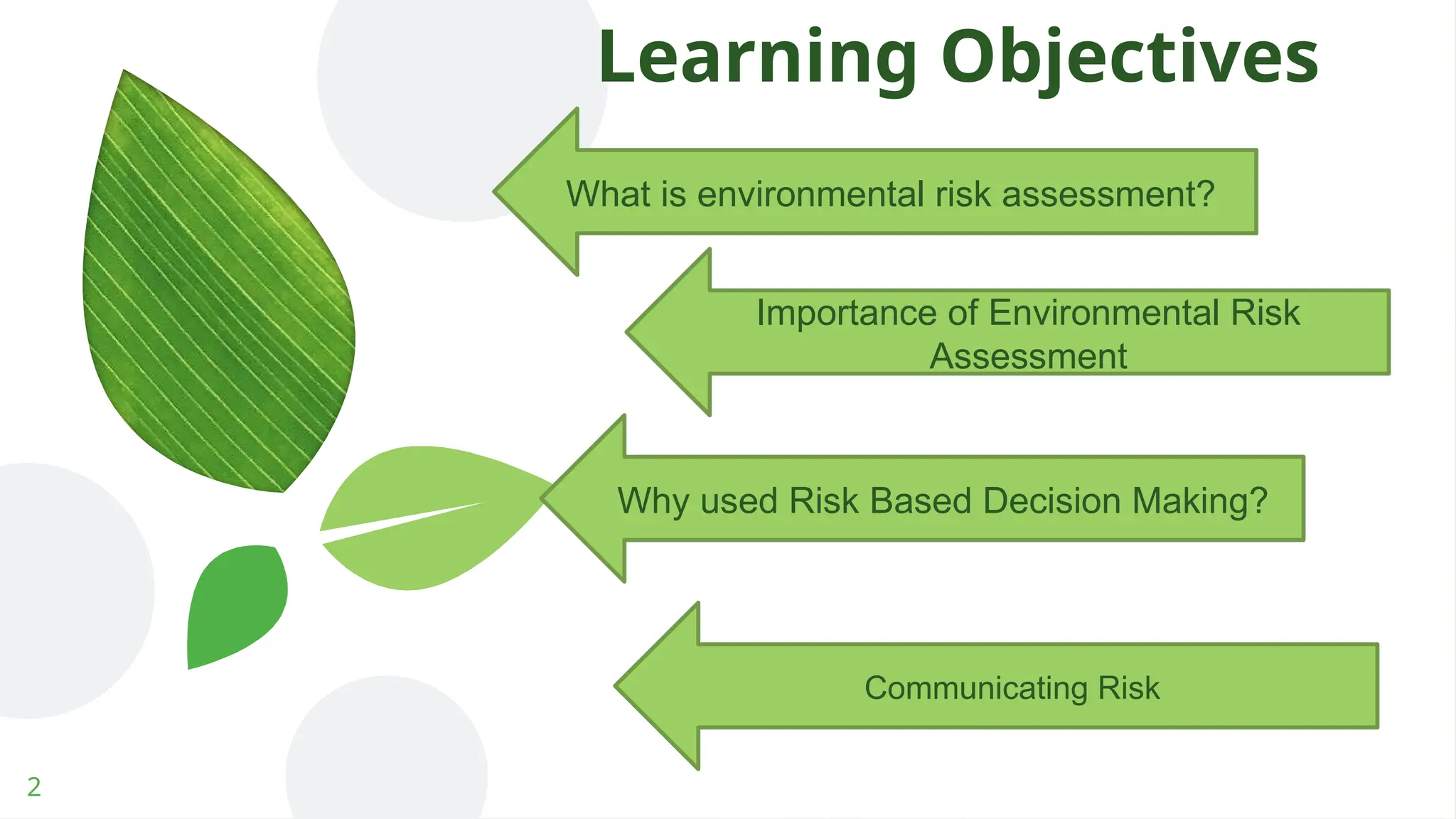 Learning Objectives

What is environmental risk assessment?

Importance of Environmental Risk Assessment

Why used Risk Based Decision Making?

Communicating Risk

2